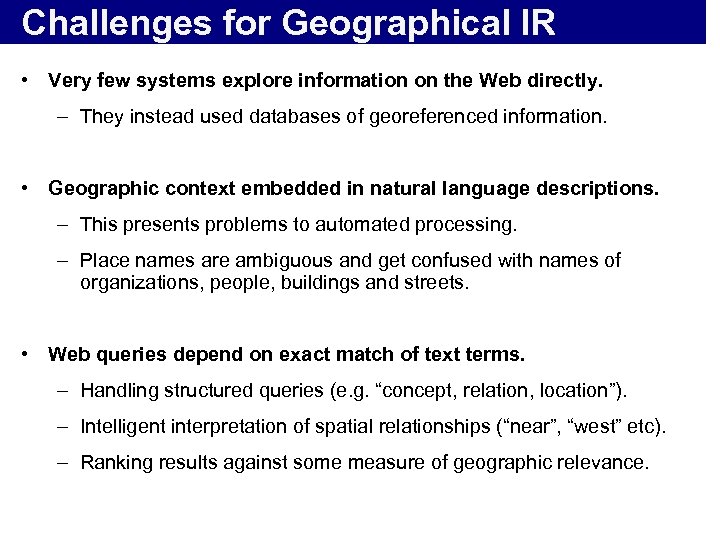 Challenges for Geographical IR

• Very few systems explore information on the Web directly.
– They instead used databases of georeferenced information.

• Geographic context embedded in natural language descriptions.
– This presents problems to automated processing.
– Place names are ambiguous and get confused with names of organizations, people, buildings and streets.

• Web queries depend on exact match of text terms.
– Handling structured queries (e.g. “concept, relation, location”).
– Intelligent interpretation of spatial relationships (“near”, “west” etc).
– Ranking results against some measure of geographic relevance.